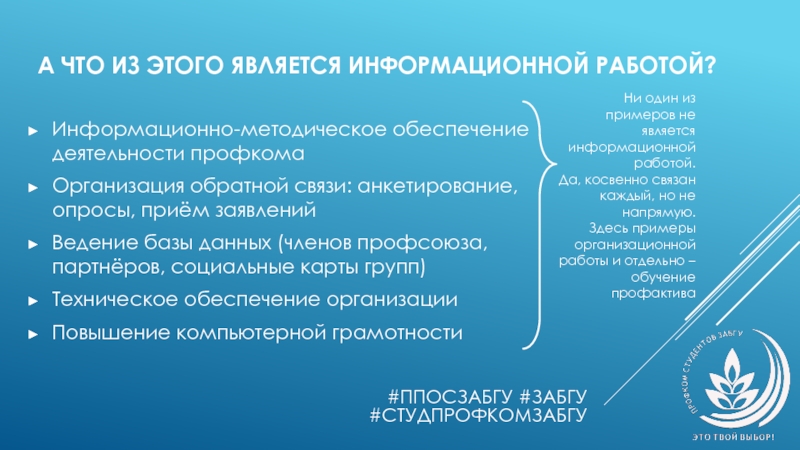 А ЧТО ИЗ ЭТОГО ЯВЛЯЕТСЯ ИНФОРМАЦИОННОЙ РАБОТОЙ?

► Информационно-методическое обеспечение деятельности профкома
► Организация обратной связи: анкетирование, опросы, приём заявлений
► Ведение базы данных (членов профсоюза, партнёров, социальные карты групп)
► Техническое обеспечение организации
► Повышение компьютерной грамотности

Ни один из примеров не является информационной работой. Да, косвенно связан каждый, но не напрямую. Здесь примеры организационной работы и отдельно – обучение профактива

#ППОСЗАБГУ #ЗАБГУ
#СТУДПРОФКОМЗАБГУ

ПРОФКОМ СТУДЕНТОВ ЗАБГУ
ЭТО ТВОЙ ВЫБОР!